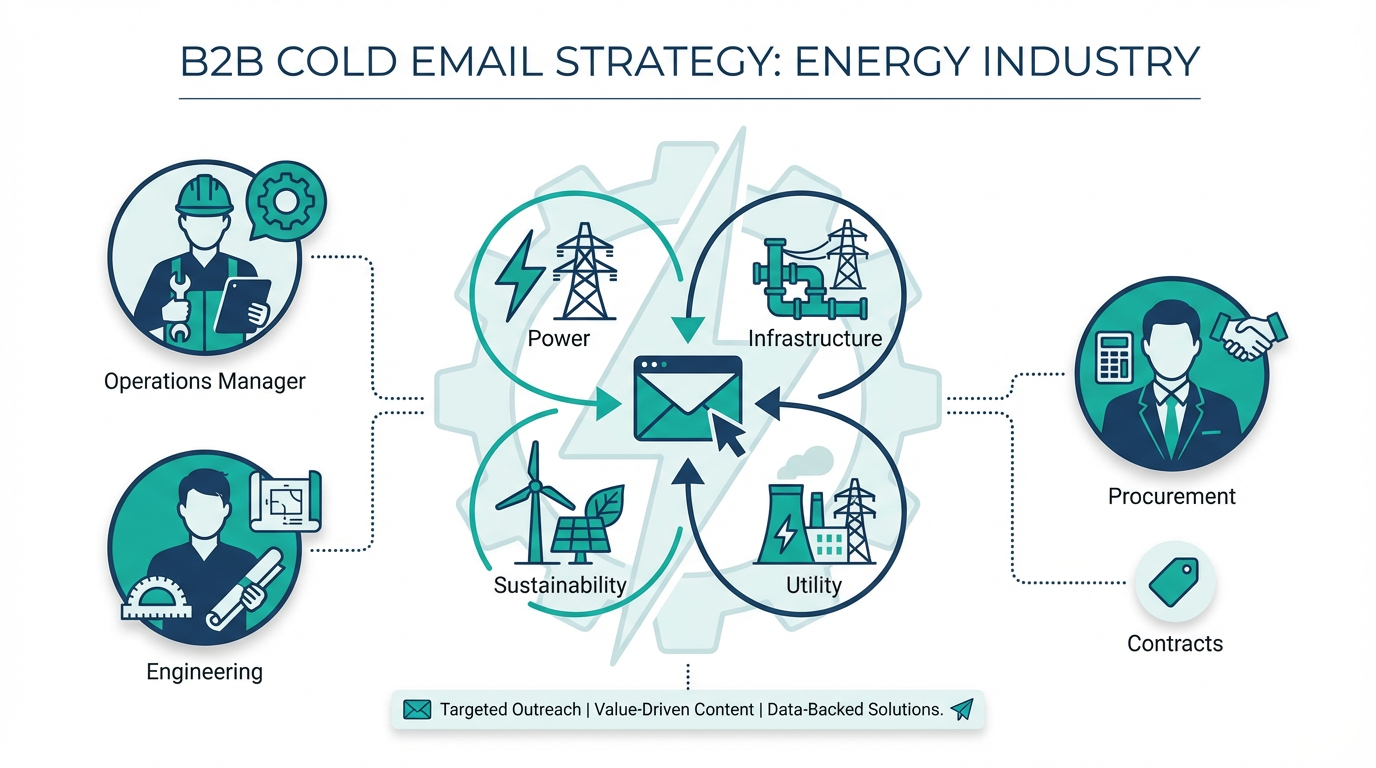 B2B COLD EMAIL STRATEGY: ENERGY INDUSTRY

Operations Manager

Engineering

Power

Infrastructure

Sustainability

Utility

Procurement

Contracts

Targeted Outreach | Value-Driven Content | Data-Backed Solutions.